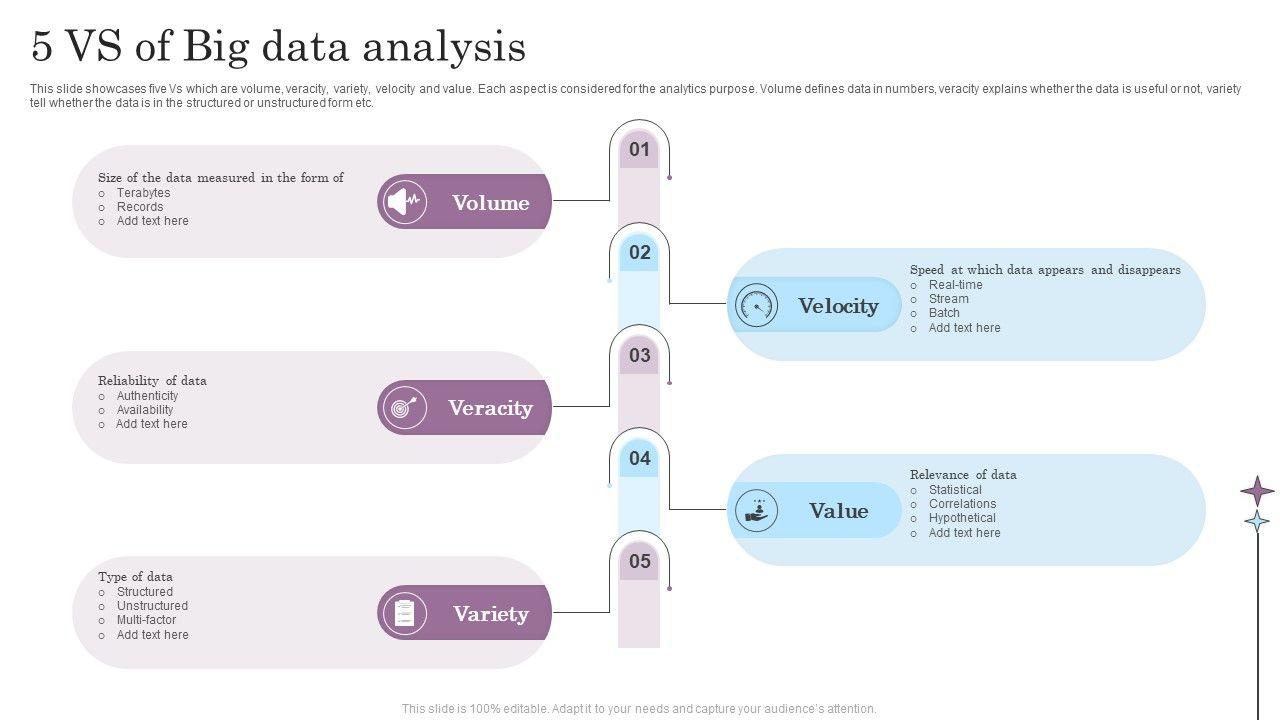 5 VS of Big data analysis

This slide showcases five Vs which are volume, veracity, variety, velocity and value. Each aspect is considered for the analytics purpose. Volume defines data in numbers, veracity explains whether the data is useful or not, variety tell whether the data is in the structured or unstructured form etc.

01

Size of the data measured in the form of
o Terabytes
o Records
o Add text here

Volume

02

Velocity

Speed at which data appears and disappears
o Real-time
o Stream
o Batch
o Add text here

03

Reliability of data
o Authenticity
o Availability
o Add text here

Veracity

04

Value

Relevance of data
o Statistical
o Correlations
o Hypothetical
o Add text here

05

Type of data
o Structured
o Unstructured
o Multi-factor
o Add text here

Variety

This slide is 100% editable. Adapt it to your needs and capture your audience's attention.